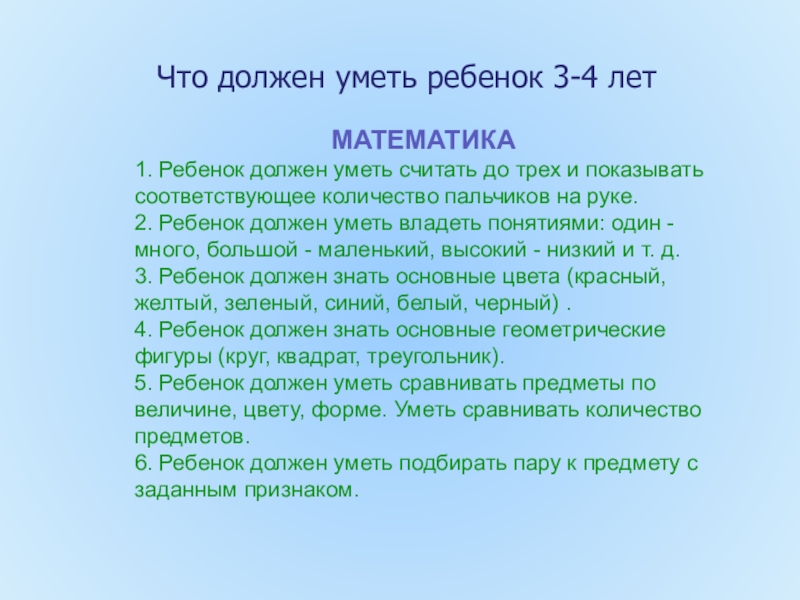 Что должен уметь ребенок 3-4 лет

МАТЕМАТИКА

1. Ребенок должен уметь считать до трех и показывать соответствующее количество пальчиков на руке.
2. Ребенок должен уметь владеть понятиями: один - много, большой - маленький, высокий - низкий и т. д.
3. Ребенок должен знать основные цвета (красный, желтый, зеленый, синий, белый, черный) .
4. Ребенок должен знать основные геометрические фигуры (круг, квадрат, треугольник).
5. Ребенок должен уметь сравнивать предметы по величине, цвету, форме. Уметь сравнивать количество предметов.
6. Ребенок должен уметь подбирать пару к предмету с заданным признаком.